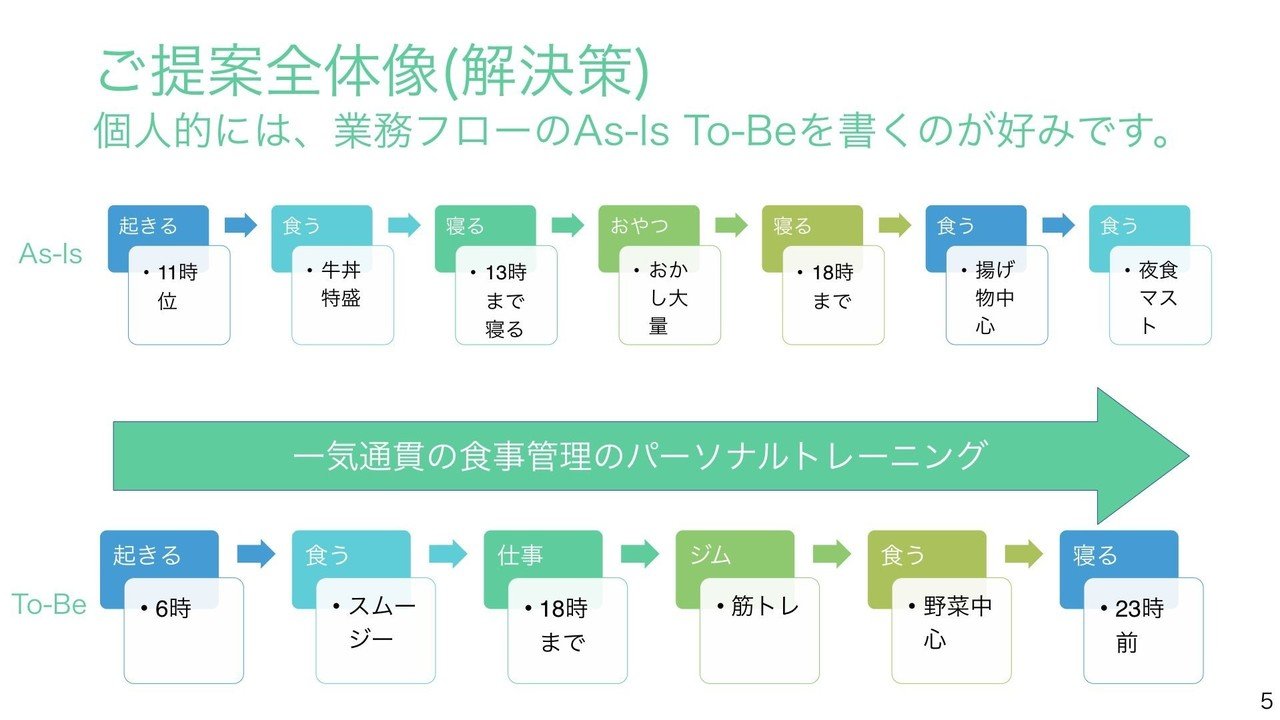 ご提案全体像(解決策)
個人的には、業務フローのAs-Is To-Beを書くのが好みです。

As-Is

起きる
• 11時位

食う
• 牛丼特盛

寝る
• 13時まで寝る

おやつ
• おかし大量

寝る
• 18時まで

食う
• 揚げ物中心

食う
• 夜食マスト

一気通貫の食事管理のパーソナルトレーニング

To-Be

起きる
• 6時

食う
• スムージー

仕事
• 18時まで

ジム
• 筋トレ

食う
• 野菜中心

寝る
• 23時前

5